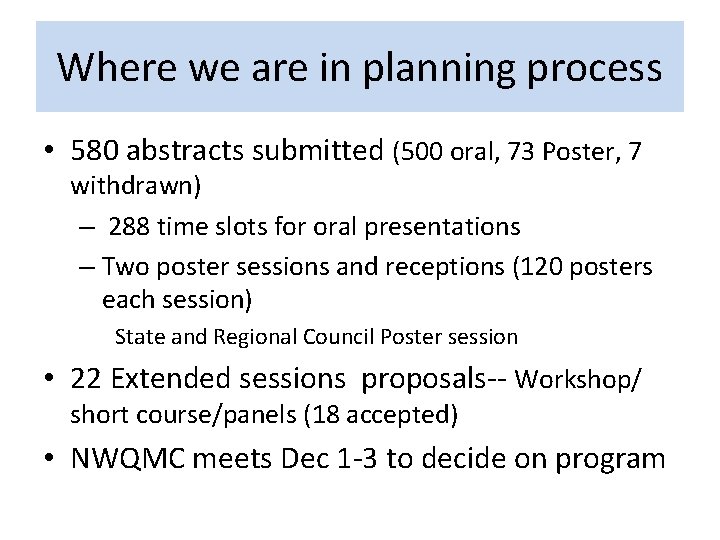 Where we are in planning process

• 580 abstracts submitted (500 oral, 73 Poster, 7 withdrawn)
– 288 time slots for oral presentations
– Two poster sessions and receptions (120 posters each session)
State and Regional Council Poster session
• 22 Extended sessions proposals-- Workshop/ short course/panels (18 accepted)
• NWQMC meets Dec 1-3 to decide on program